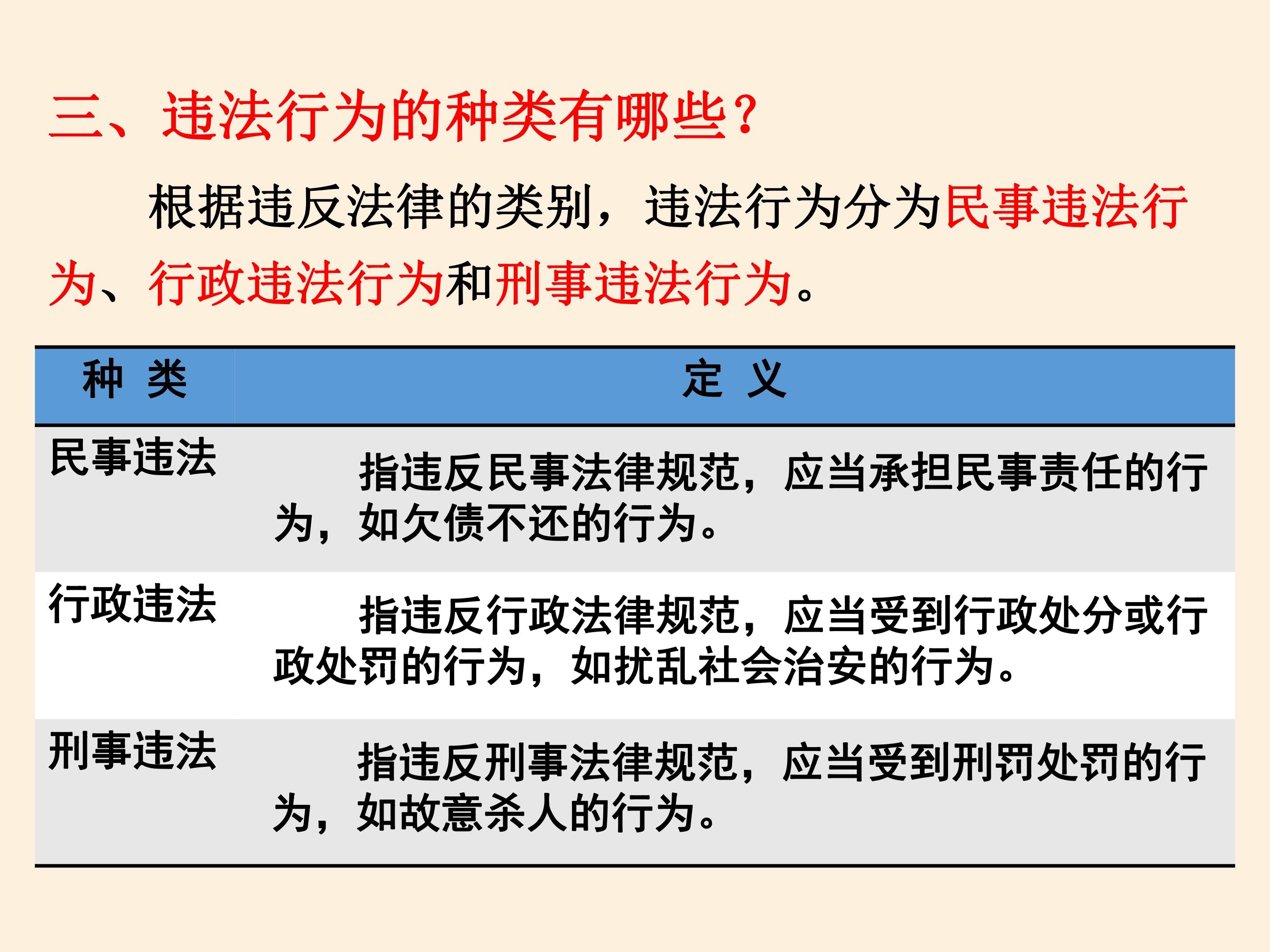 三、违法行为的种类有哪些？

根据违反法律的类别，违法行为分为民事违法行为、行政违法行为和刑事违法行为。

| 种 类 | 定 义 |
|---|---|
| 民事违法 | 指违反民事法律规范，应当承担民事责任的行为，如欠债不还的行为。 |
| 行政违法 | 指违反行政法律规范，应当受到行政处分或行政处罚的行为，如扰乱社会治安的行为。 |
| 刑事违法 | 指违反刑事法律规范，应当受到刑罚处罚的行为，如故意杀人的行为。 |